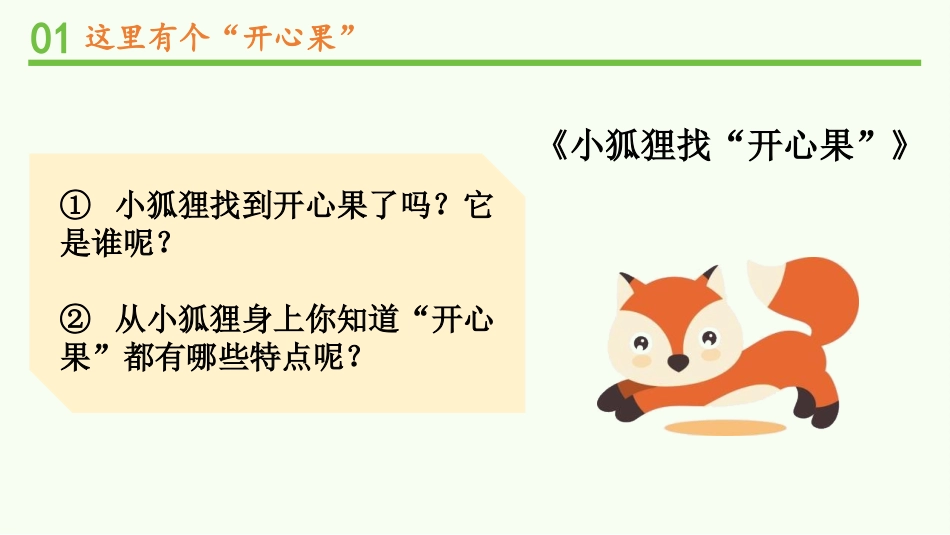 01 这里有个“开心果”

《小狐狸找“开心果”》

① 小狐狸找到开心果了吗？它是谁呢？

② 从小狐狸身上你知道“开心果”都有哪些特点呢？